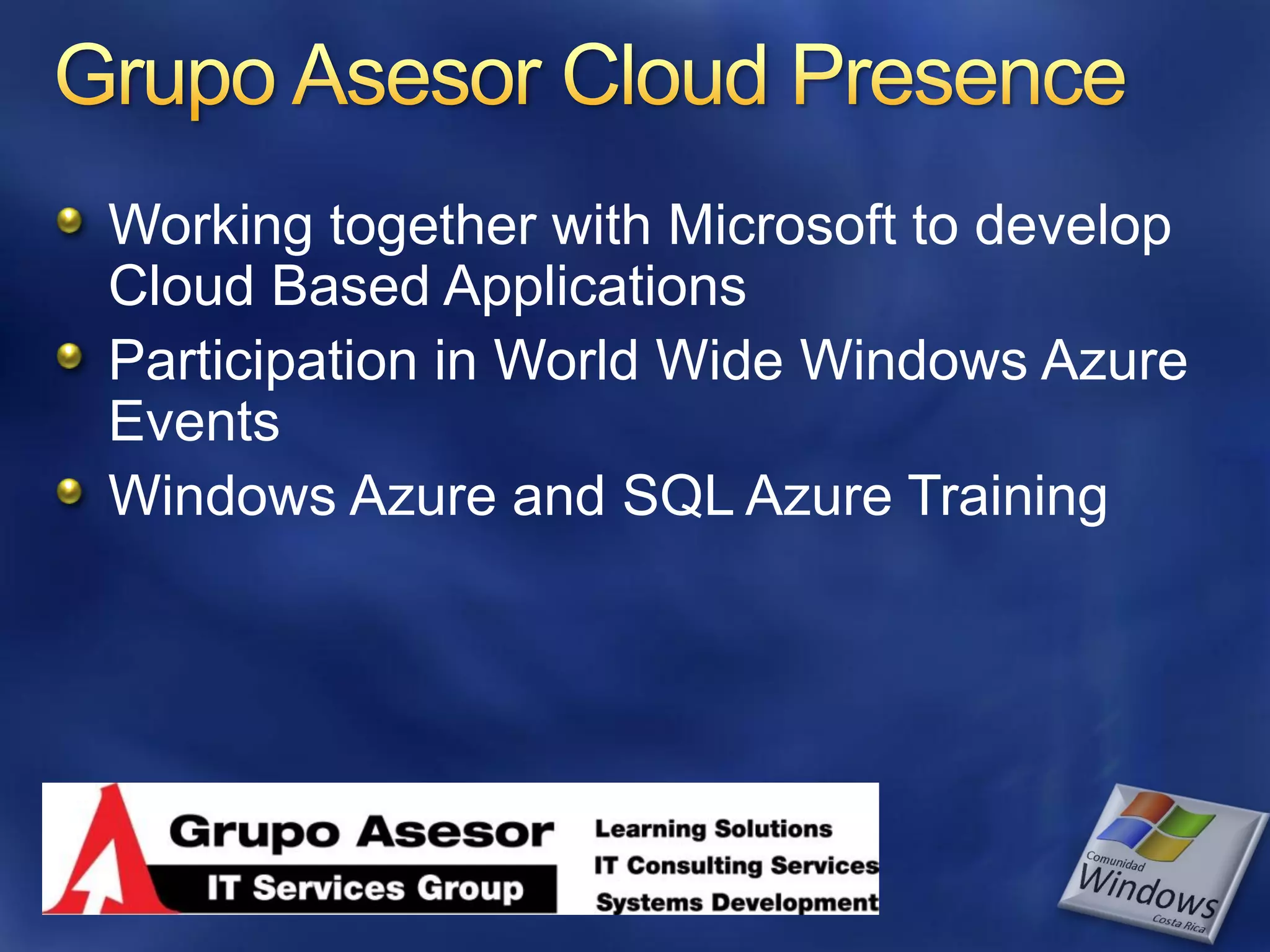 Grupo Asesor Cloud Presence

Working together with Microsoft to develop Cloud Based Applications

Participation in World Wide Windows Azure Events

Windows Azure and SQL Azure Training

Grupo Asesor
IT Services Group

Learning Solutions
IT Consulting Services
Systems Development

Comunidad
Windows
Costa Rica